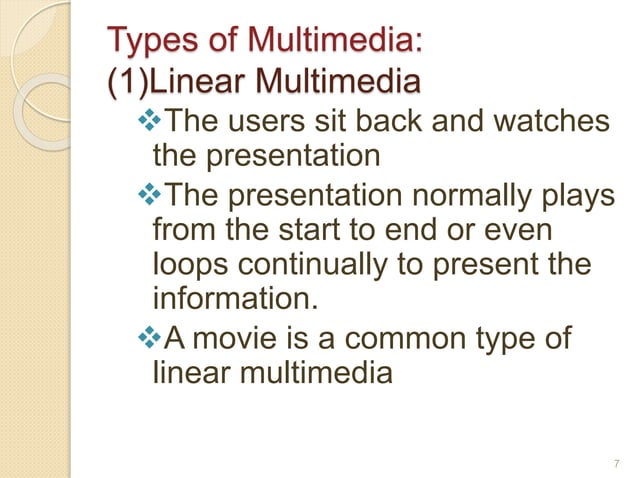 Types of Multimedia:
(1)Linear Multimedia

❖The users sit back and watches the presentation

❖The presentation normally plays from the start to end or even loops continually to present the information.

❖A movie is a common type of linear multimedia

7